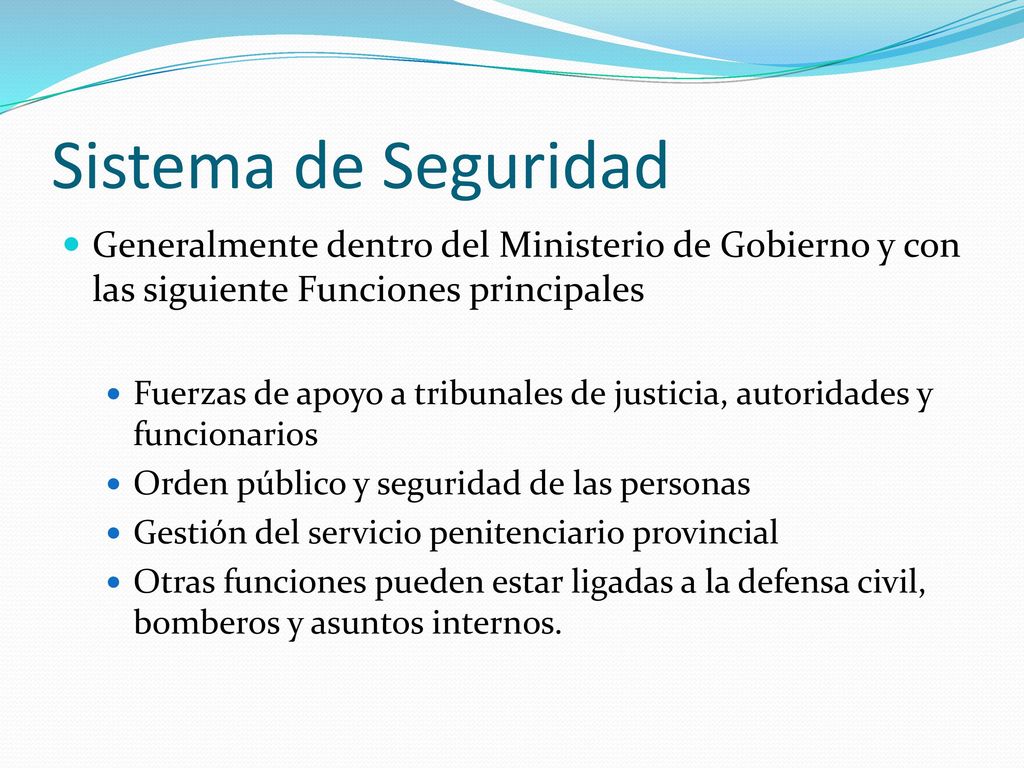 Sistema de Seguridad

Generalmente dentro del Ministerio de Gobierno y con las siguiente Funciones principales

Fuerzas de apoyo a tribunales de justicia, autoridades y funcionarios

Orden público y seguridad de las personas

Gestión del servicio penitenciario provincial

Otras funciones pueden estar ligadas a la defensa civil, bomberos y asuntos internos.